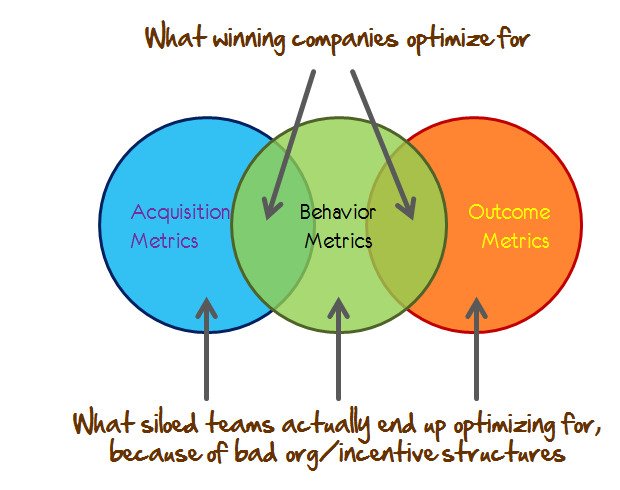 What winning companies optimize for

Acquisition Metrics

Behavior Metrics

Outcome Metrics

What siloed teams actually end up optimizing for, because of bad org/incentive structures